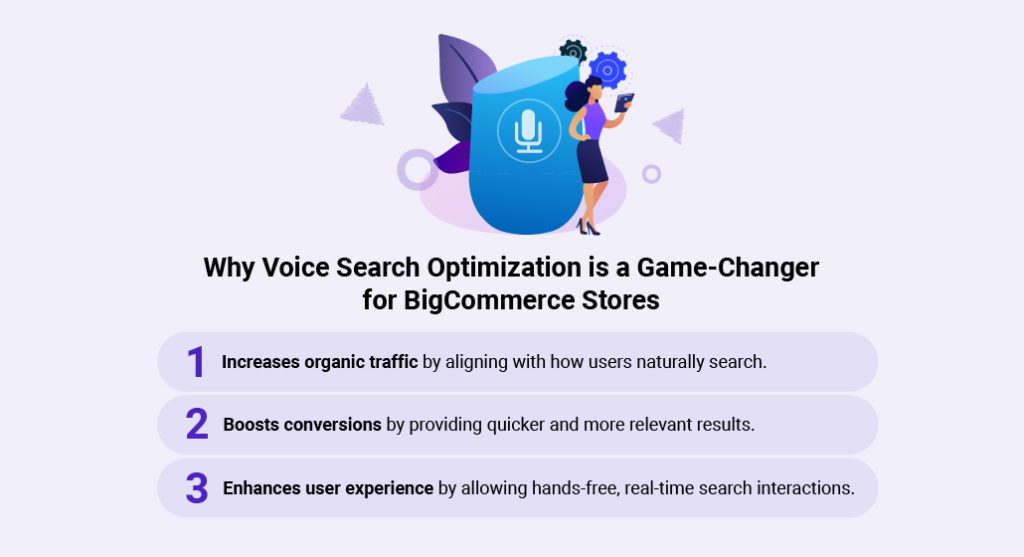 Why Voice Search Optimization is a Game-Changer for BigCommerce Stores

1 Increases organic traffic by aligning with how users naturally search.

2 Boosts conversions by providing quicker and more relevant results.

3 Enhances user experience by allowing hands-free, real-time search interactions.